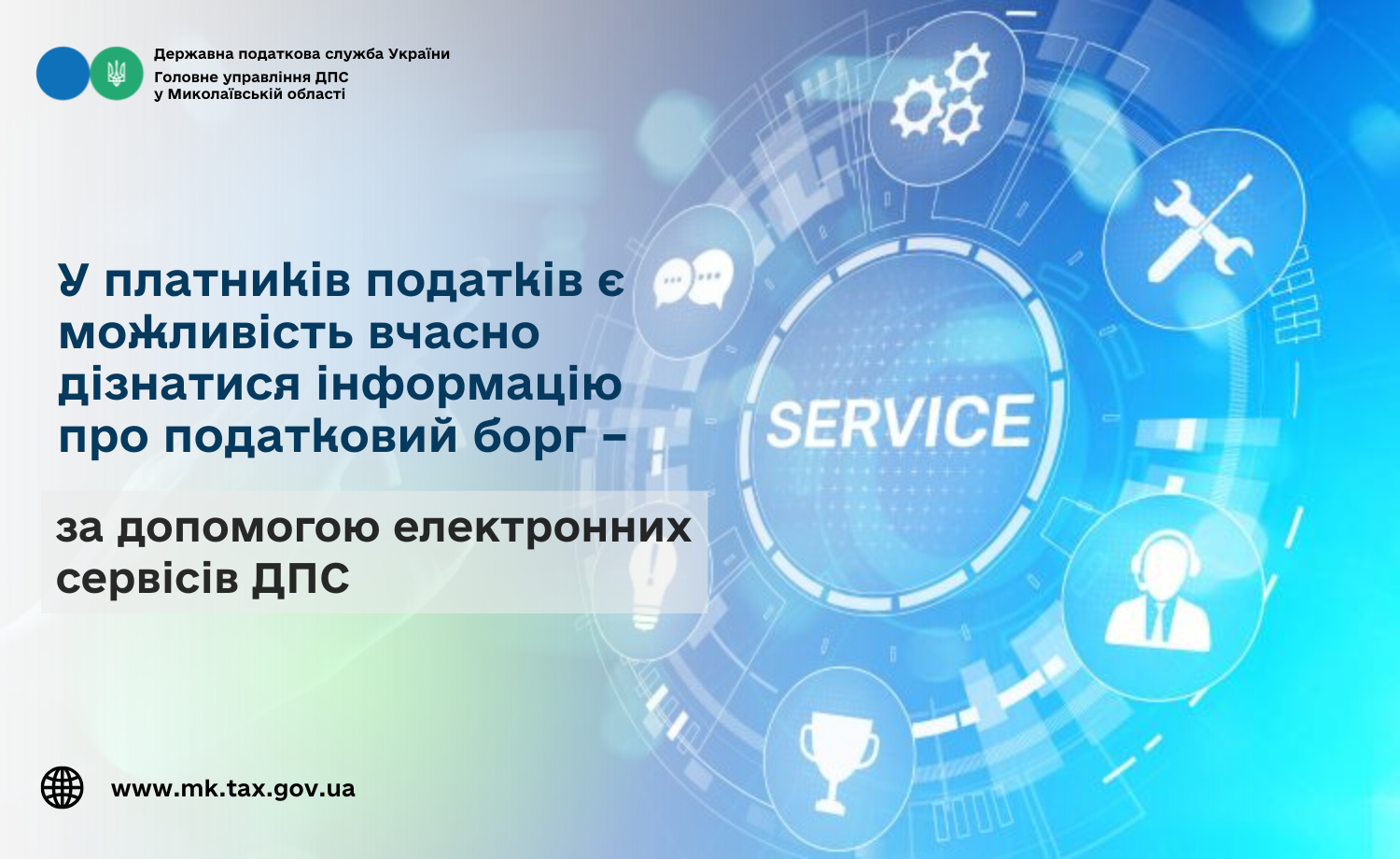 Державна податкова служба України
Головне управління ДПС
у Миколаївській області

У платників податків є можливість вчасно дізнатися інформацію про податковий борг –

за допомогою електронних сервісів ДПС

SERVICE

www.mk.tax.gov.ua